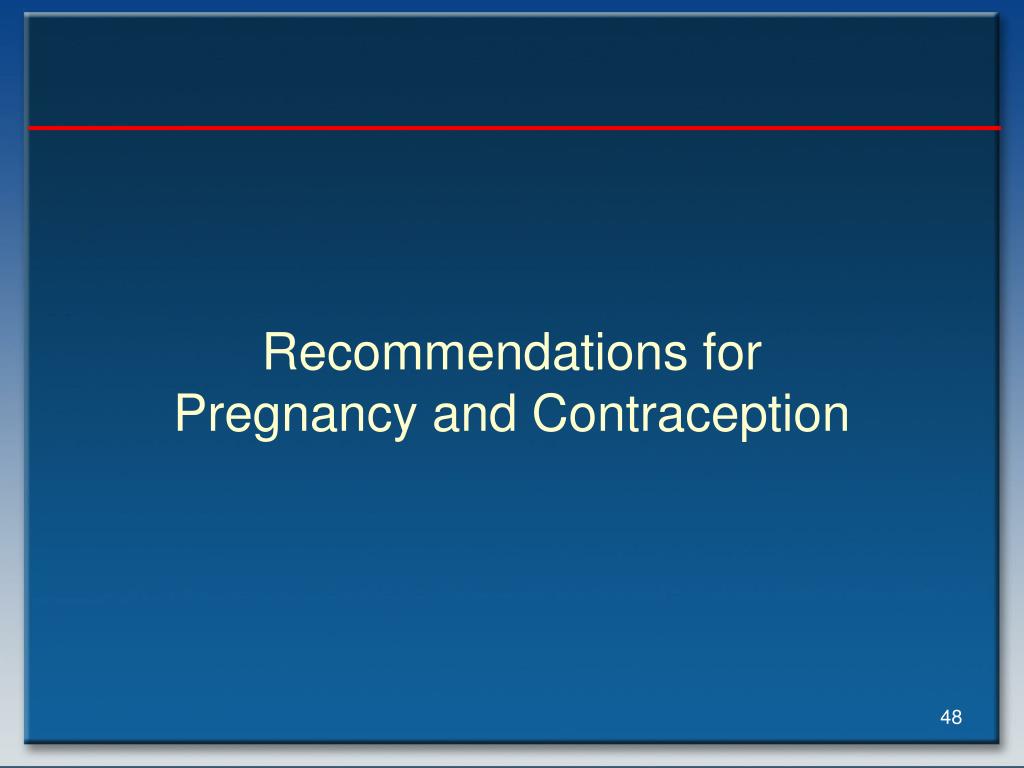 Recommendations for
Pregnancy and Contraception

48